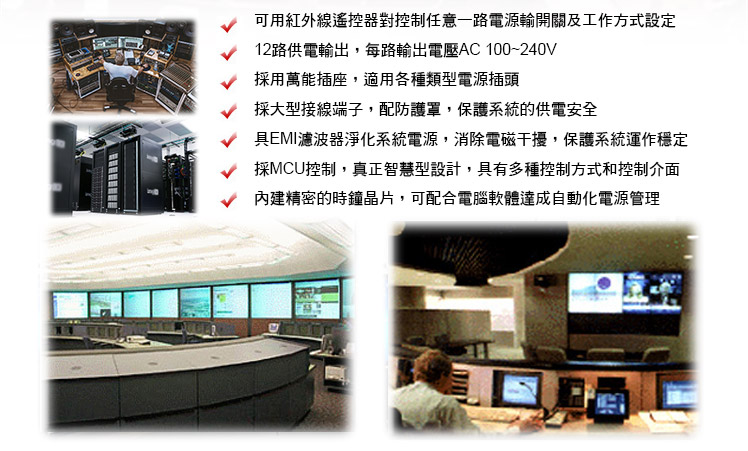 可用紅外線遙控器對控制任意一路電源輸開關及工作方式設定
12路供電輸出，每路輸出電壓AC 100~240V
採用萬能插座，適用各種類型電源插頭
採大型接線端子，配防護罩，保護系統的供電安全
具EMI濾波器淨化系統電源，消除電磁干擾，保護系統運作穩定
採MCU控制，真正智慧型設計，具有多種控制方式和控制介面
內建精密的時鐘晶片，可配合電腦軟體達成自動化電源管理